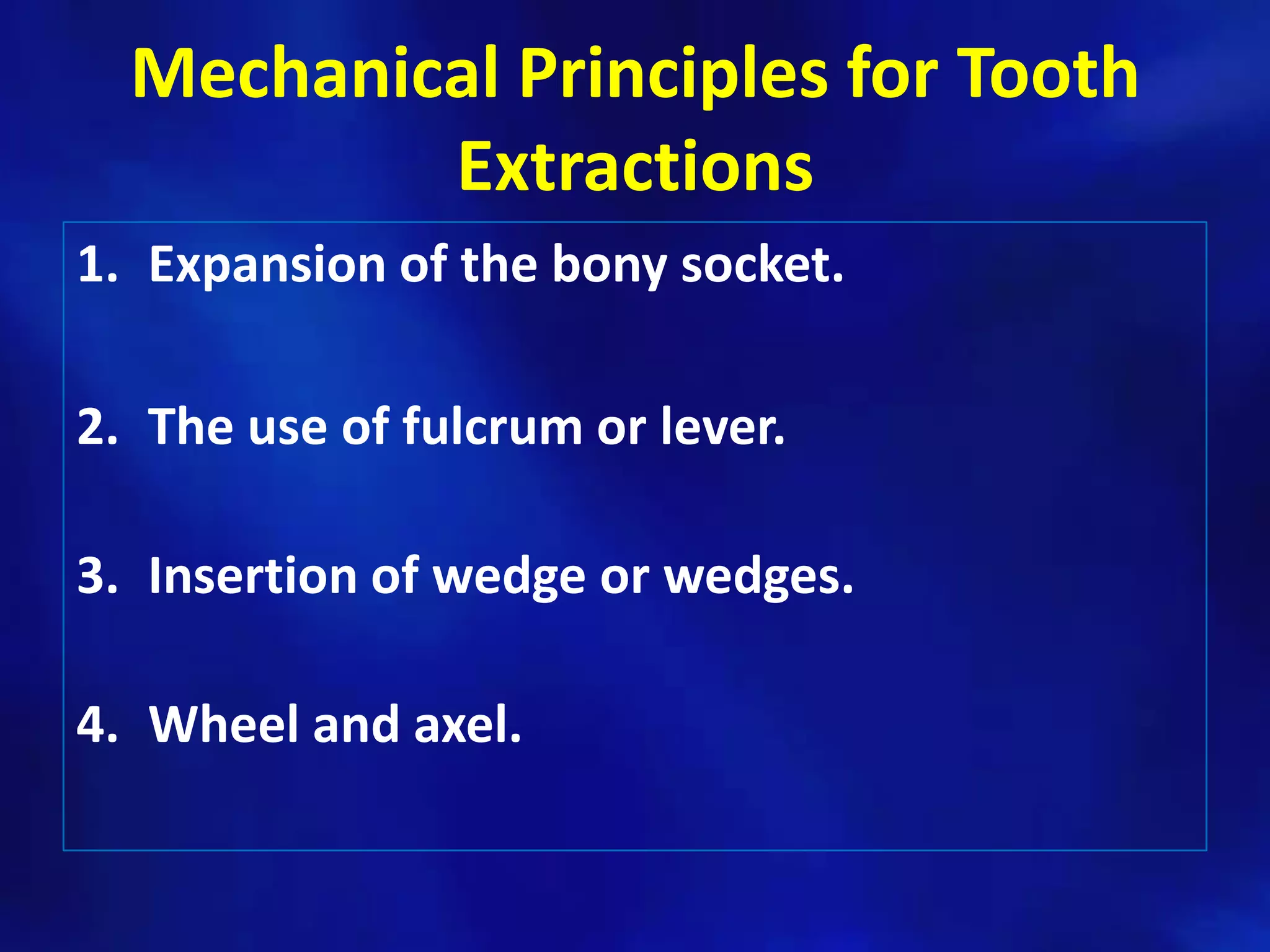 Mechanical Principles for Tooth Extractions

1. Expansion of the bony socket.

2. The use of fulcrum or lever.

3. Insertion of wedge or wedges.

4. Wheel and axel.